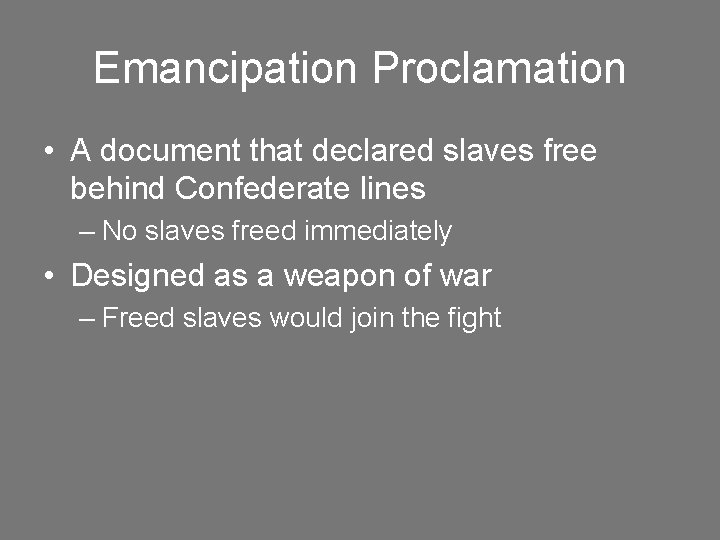 Emancipation Proclamation

• A document that declared slaves free behind Confederate lines
– No slaves freed immediately
• Designed as a weapon of war
– Freed slaves would join the fight